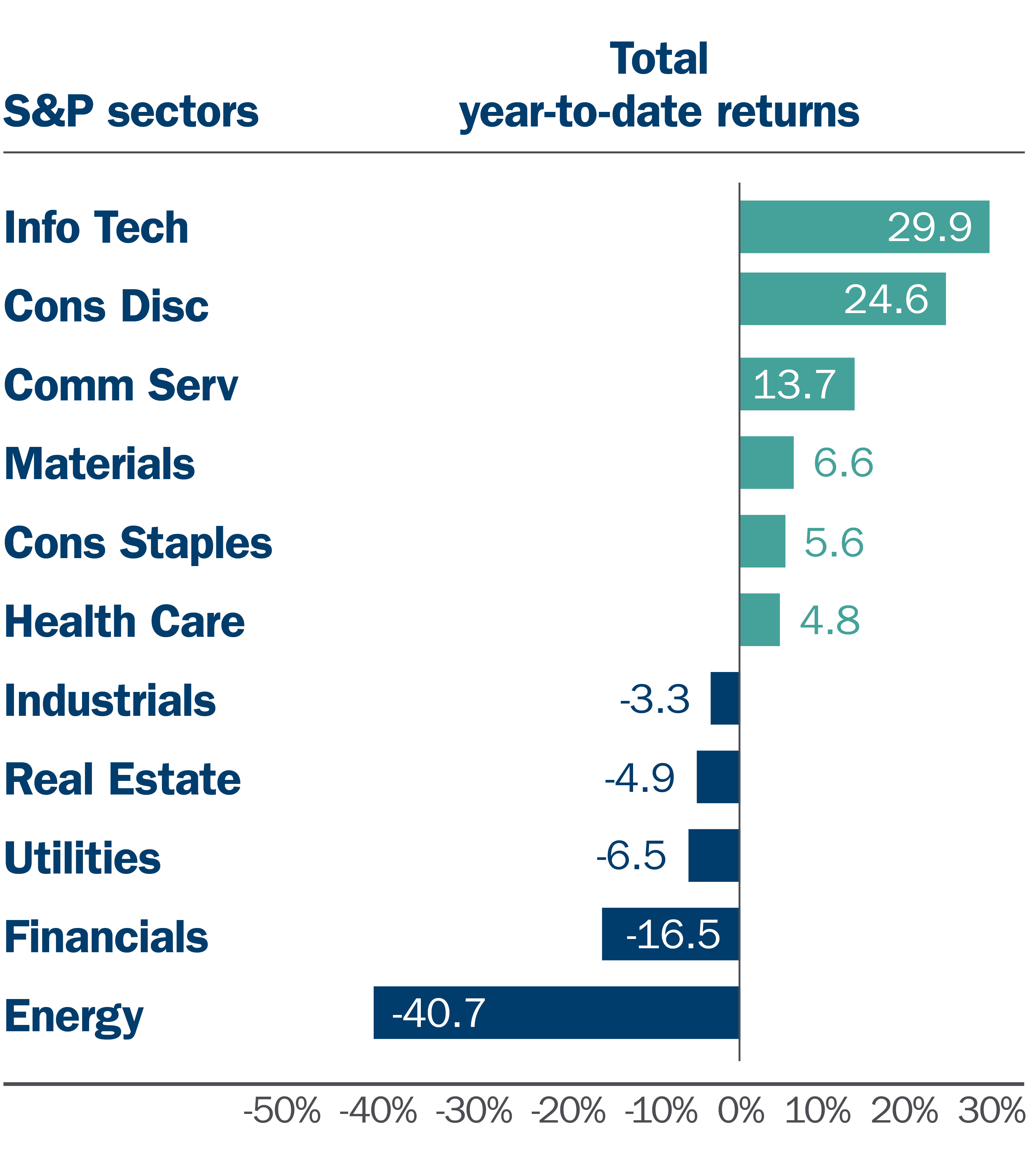 S&P sectors

Total year-to-date returns

Info Tech 29.9
Cons Disc 24.6
Comm Serv 13.7
Materials 6.6
Cons Staples 5.6
Health Care 4.8
Industrials -3.3
Real Estate -4.9
Utilities -6.5
Financials -16.5
Energy -40.7

-50% -40% -30% -20% -10% 0% 10% 20% 30%